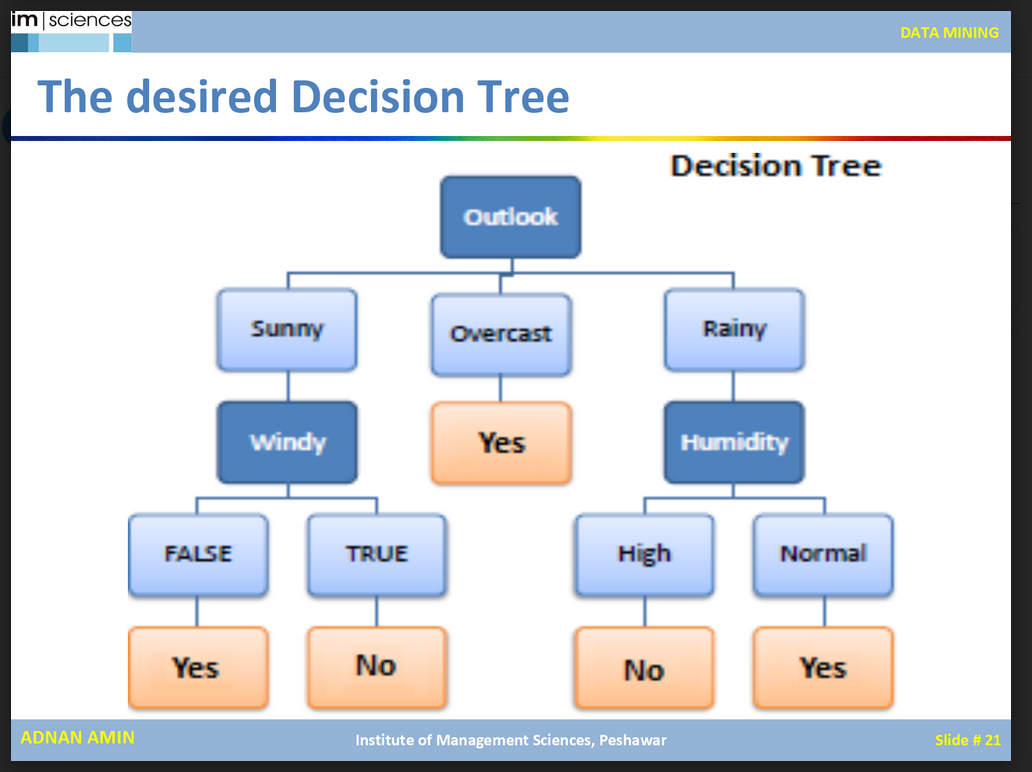 im | sciences

DATA MINING

The desired Decision Tree

Decision Tree

Outlook

Sunny

Overcast

Rainy

Windy

Yes

Humidity

FALSE

TRUE

High

Normal

Yes

No

No

Yes

ADNAN AMIN

Institute of Management Sciences, Peshawar

Slide # 21